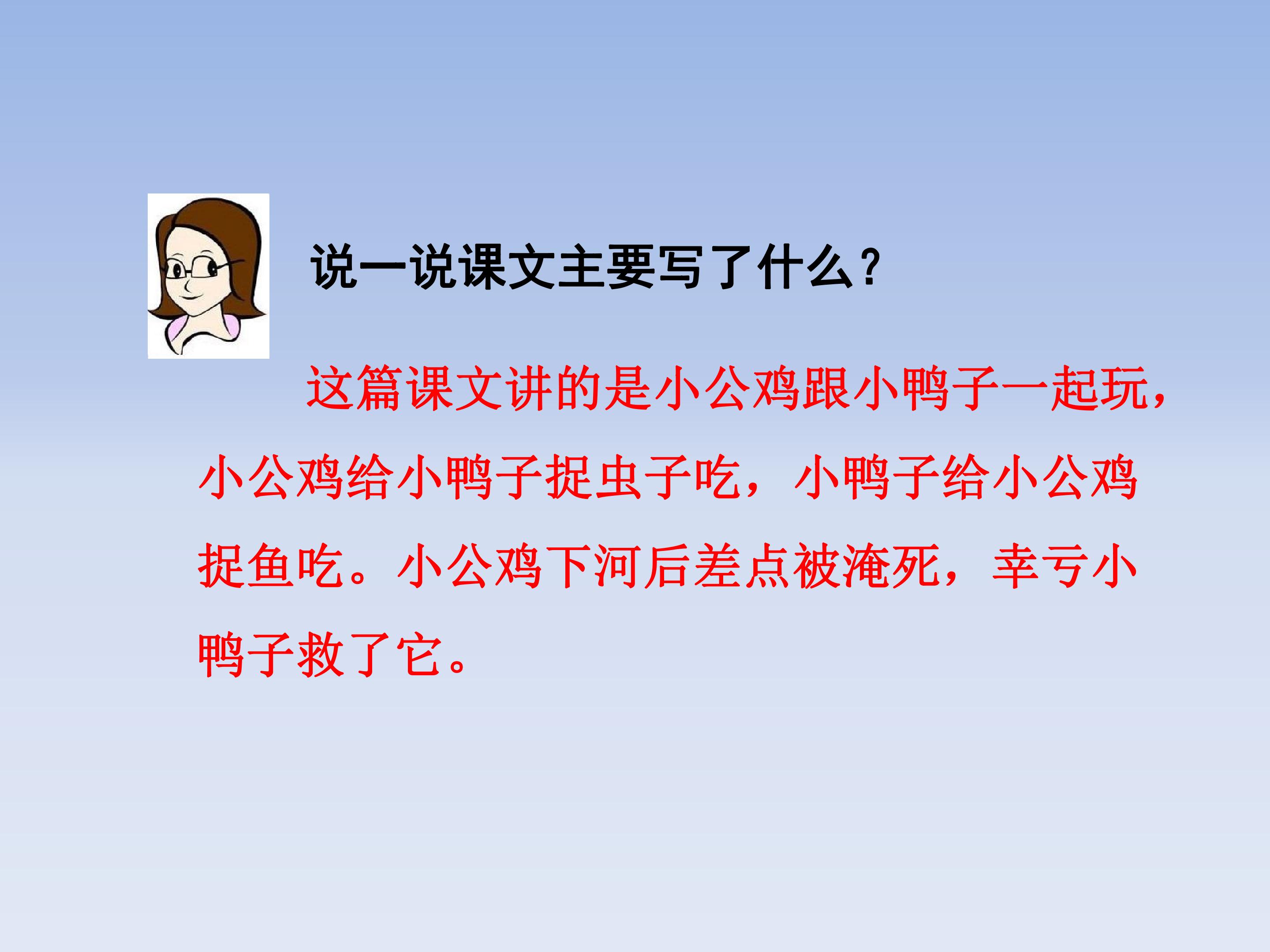 说一说课文主要写了什么？

这篇课文讲的是小公鸡跟小鸭子一起玩，小公鸡给小鸭子捉虫子吃，小鸭子给小公鸡捉鱼吃。小公鸡下河后差点被淹死，幸亏小鸭子救了它。